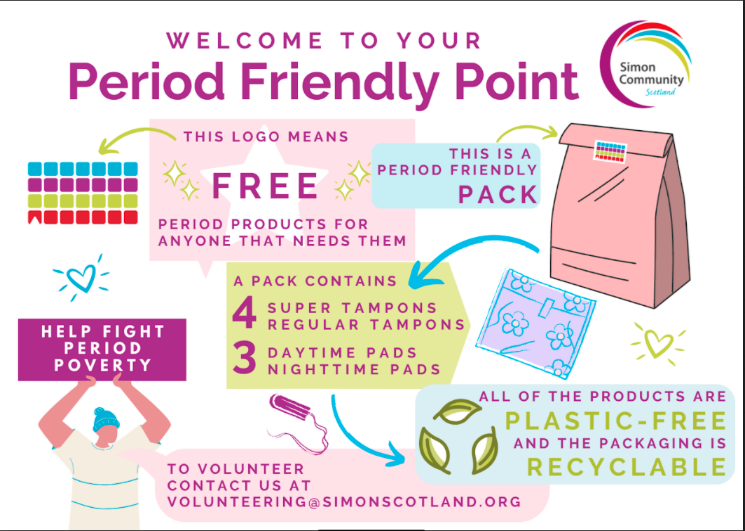 WELCOME TO YOUR
Period Friendly Point

Simon Community
Scotland

THIS LOGO MEANS
FREE
PERIOD PRODUCTS FOR ANYONE THAT NEEDS THEM

THIS IS A PERIOD FRIENDLY PACK

A PACK CONTAINS
4 SUPER TAMPONS
REGULAR TAMPONS
3 DAYTIME PADS
NIGHTTIME PADS

HELP FIGHT PERIOD POVERTY

ALL OF THE PRODUCTS ARE
PLASTIC-FREE
AND THE PACKAGING IS
RECYCLABLE

TO VOLUNTEER CONTACT US AT VOLUNTEERING@SIMONSCOTLAND.ORG